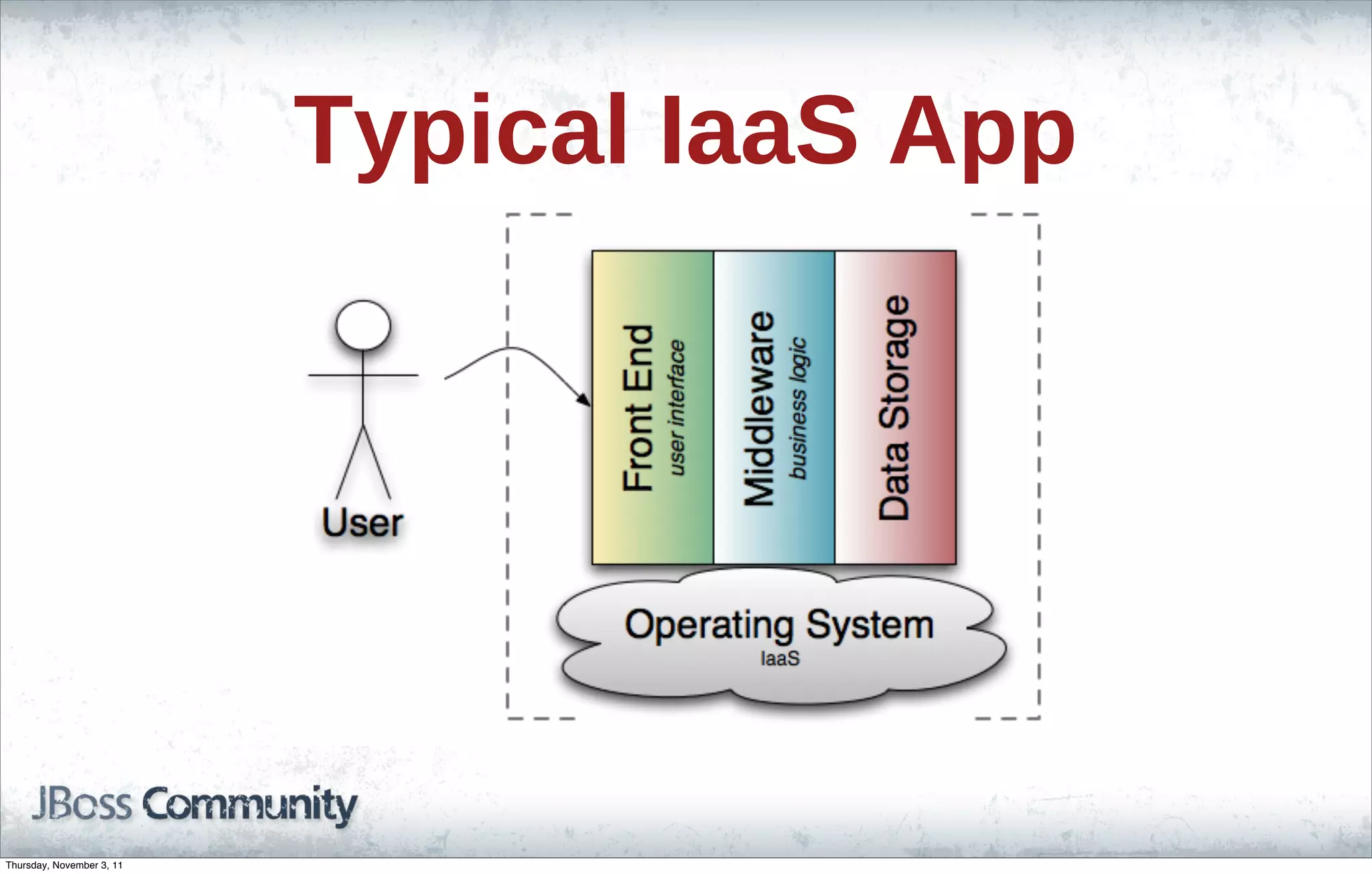 Typical IaaS App

User

Front End
user interface

Middleware
business logic

Data Storage

Operating System
IaaS

JBoss Community

Thursday, November 3, 11